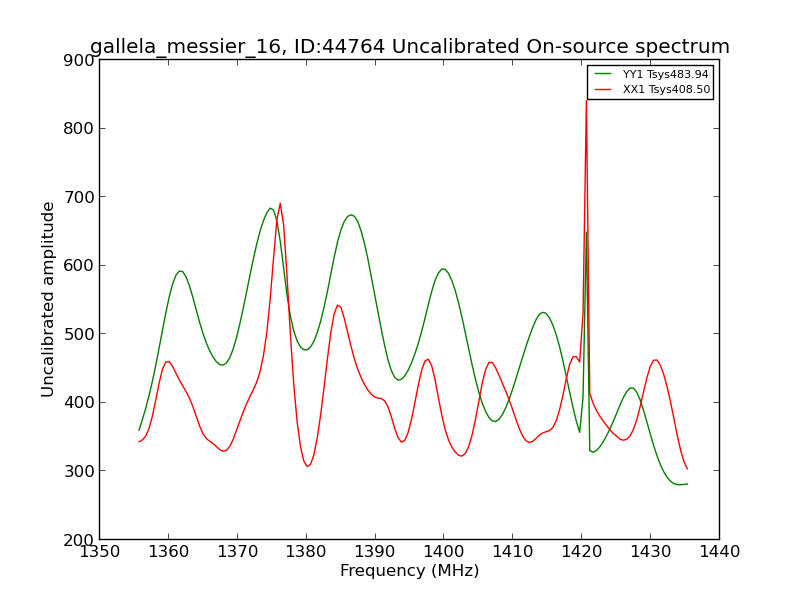 gallela_messier_16, ID:44764 Uncalibrated On-source spectrum

YY1 Tsys483.94
XX1 Tsys408.50

Uncalibrated amplitude

900
800
700
600
500
400
300
200

1350 1360 1370 1380 1390 1400 1410 1420 1430 1440

Frequency (MHz)